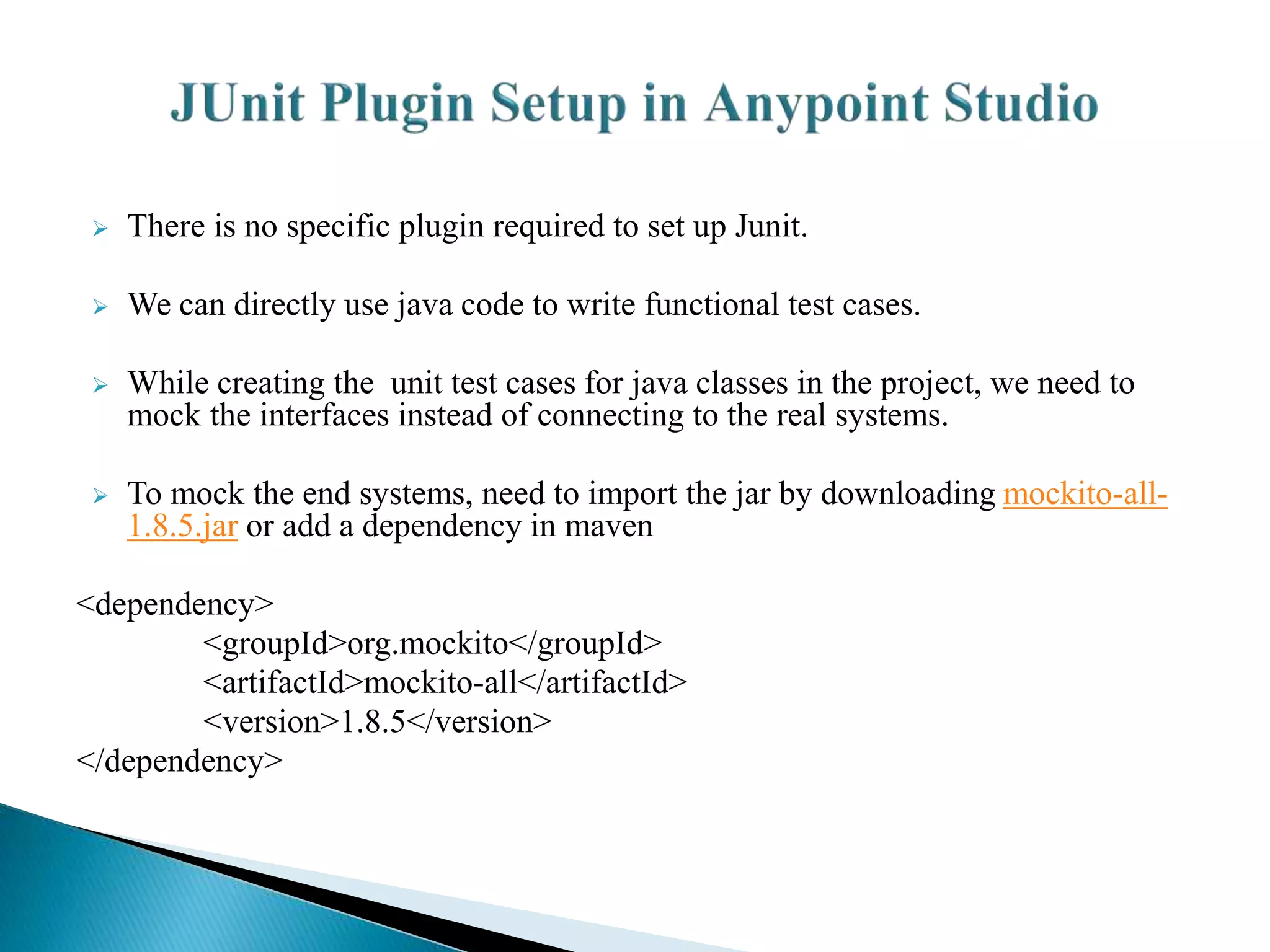 JUnit Plugin Setup in Anypoint Studio

➢ There is no specific plugin required to set up Junit.

➢ We can directly use java code to write functional test cases.

➢ While creating the  unit test cases for java classes in the project, we need to mock the interfaces instead of connecting to the real systems.

➢ To mock the end systems, need to import the jar by downloading mockito-all-1.8.5.jar or add a dependency in maven

<dependency>
<groupId>org.mockito</groupId>
<artifactId>mockito-all</artifactId>
<version>1.8.5</version>
</dependency>